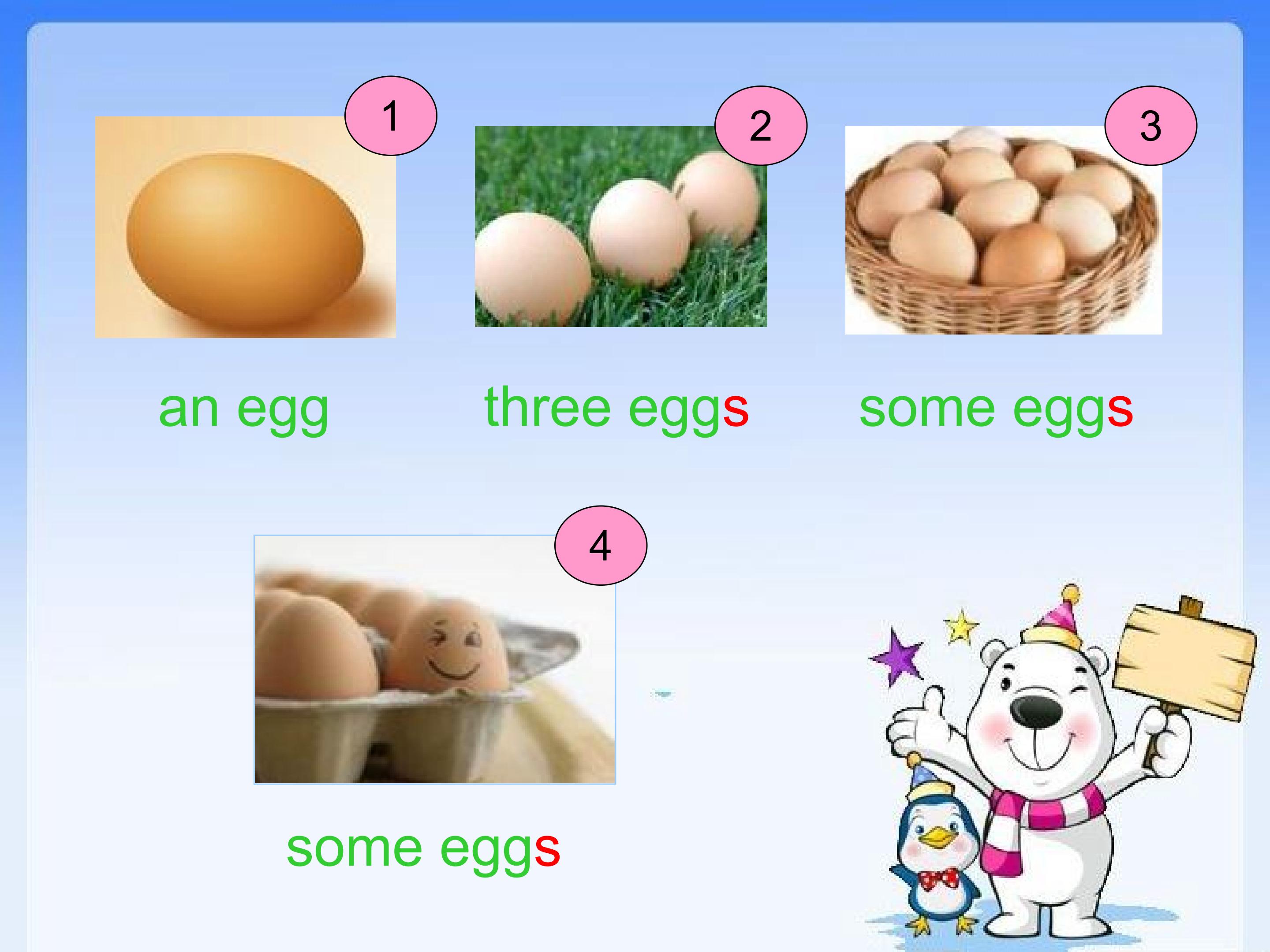 1

an egg

2

three eggs

3

some eggs

4

some eggs